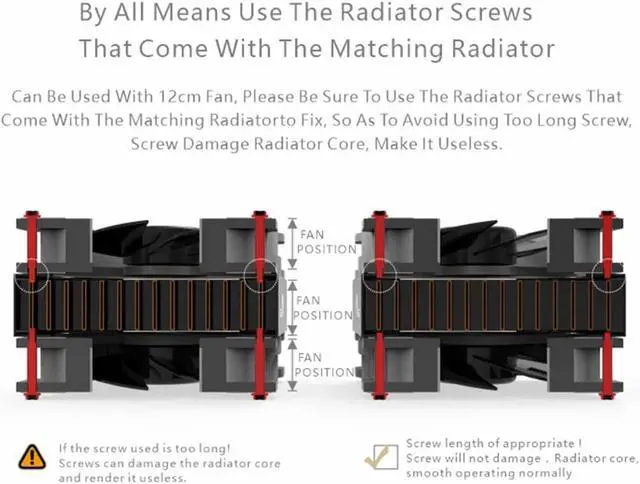 By All Means Use The Radiator Screws That Come With The Matching Radiator

Can Be Used With 12cm Fan, Please Be Sure To Use The Radiator Screws That Come With The Matching Radiatorto Fix, So As To Avoid Using Too Long Screw, Screw Damage Radiator Core, Make It Useless.

FAN POSITION

FAN POSITION

FAN POSITION

If the screw used is too long! Screws can damage the radiator core and render it useless.

Screw length of appropriate ! Screw will not damage , Radiator core, smooth operating normally